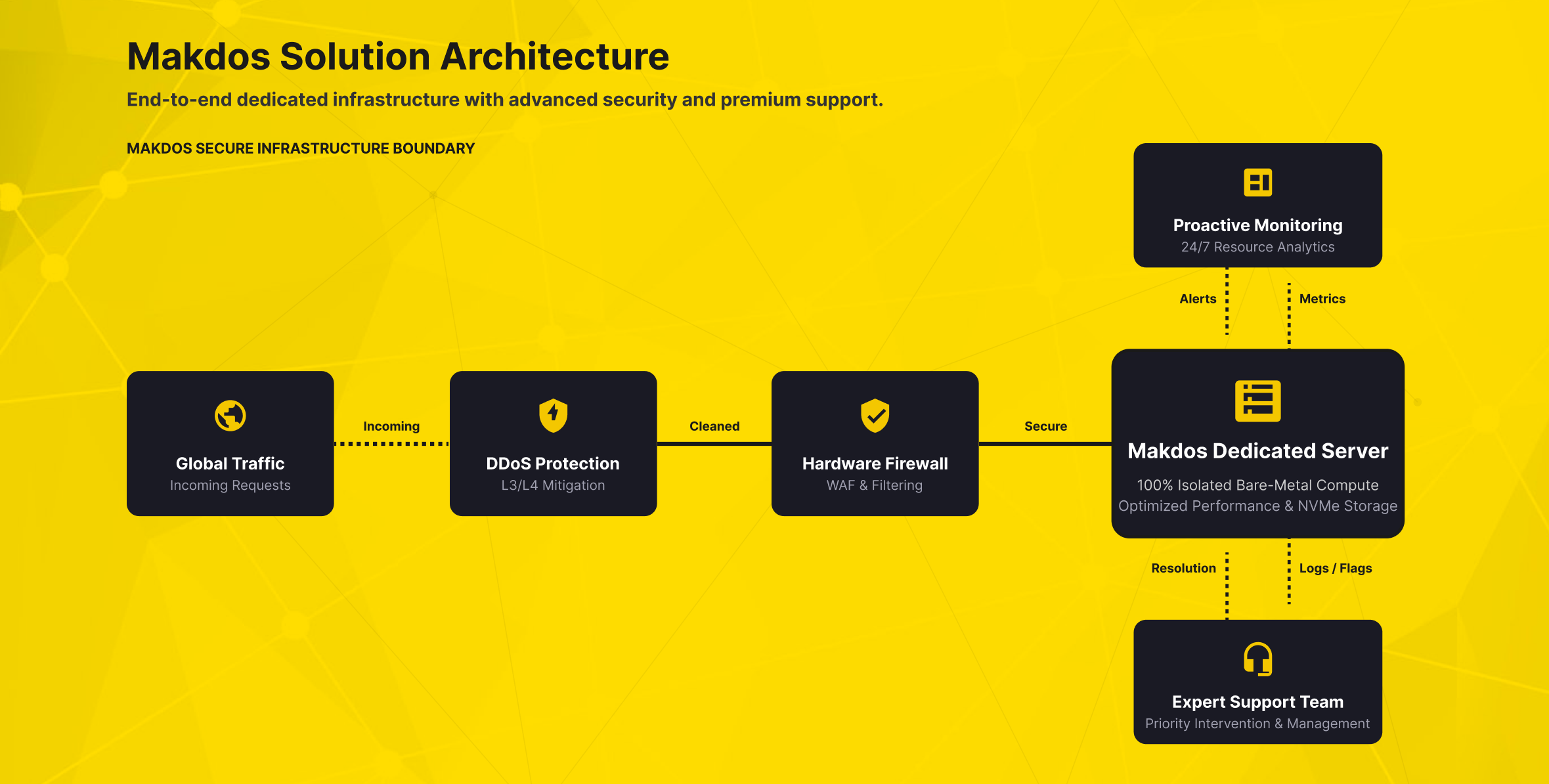 Makdos Solution Architecture

End-to-end dedicated infrastructure with advanced security and premium support.

MAKDOS SECURE INFRASTRUCTURE BOUNDARY

Proactive Monitoring
24/7 Resource Analytics

Alerts

Metrics

Global Traffic
Incoming Requests

Incoming

DDoS Protection
L3/L4 Mitigation

Cleaned

Hardware Firewall
WAF & Filtering

Secure

Makdos Dedicated Server
100% Isolated Bare-Metal Compute
Optimized Performance & NVMe Storage

Resolution

Logs / Flags

Expert Support Team
Priority Intervention & Management